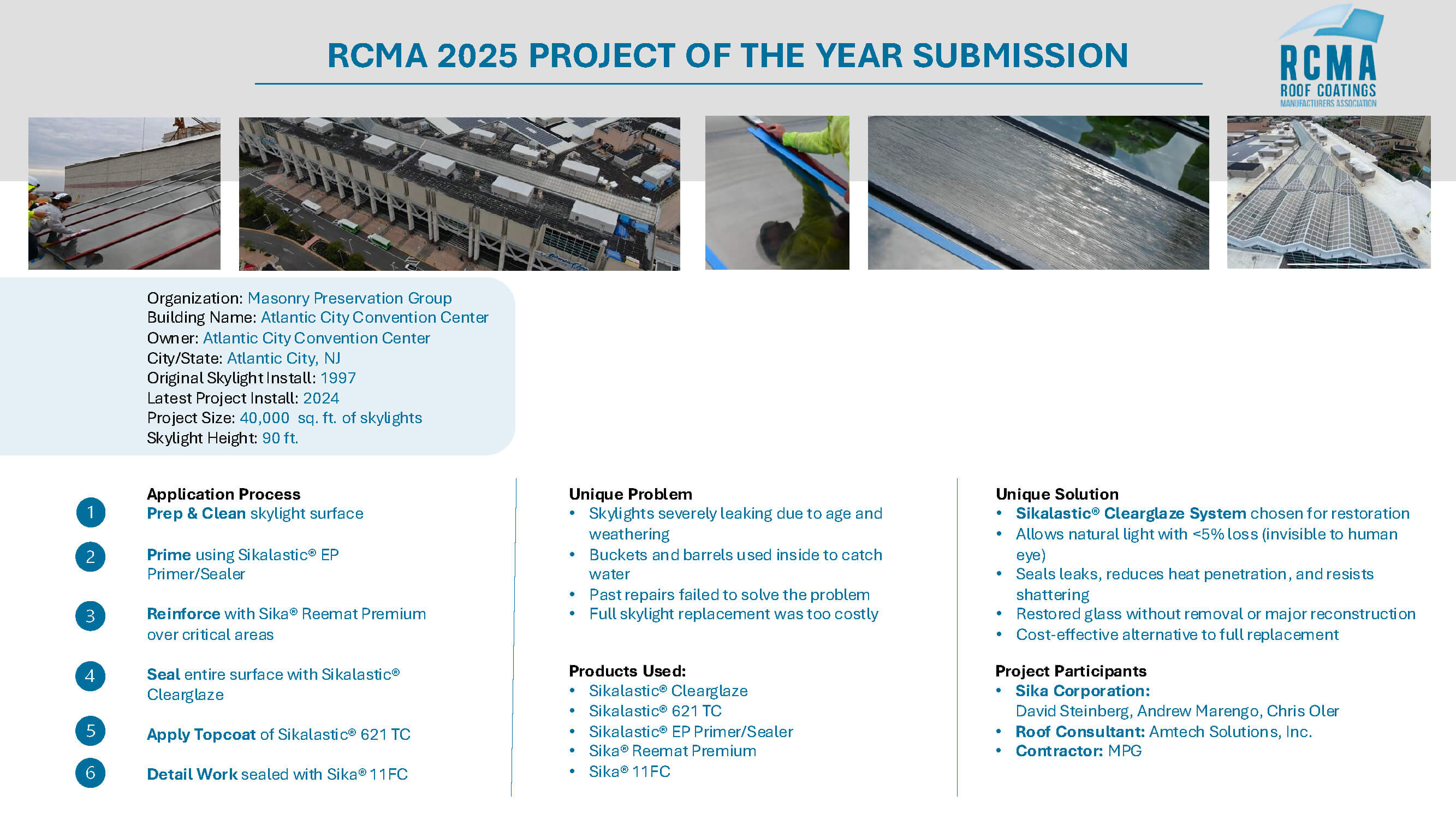 RCMA 2025 PROJECT OF THE YEAR SUBMISSION

RCMA
ROOF COATINGS
MANUFACTURERS ASSOCIATION

Organization: Masonry Preservation Group
Building Name: Atlantic City Convention Center
Owner: Atlantic City Convention Center
City/State: Atlantic City, NJ
Original Skylight Install: 1997
Latest Project Install: 2024
Project Size: 40,000 sq. ft. of skylights
Skylight Height: 90 ft.

Application Process

1 Prep & Clean skylight surface

2 Prime using Sikalastic® EP Primer/Sealer

3 Reinforce with Sika® Reemat Premium over critical areas

4 Seal entire surface with Sikalastic® Clearglaze

5 Apply Topcoat of Sikalastic® 621 TC

6 Detail Work sealed with Sika® 11FC

Unique Problem
• Skylights severely leaking due to age and weathering
• Buckets and barrels used inside to catch water
• Past repairs failed to solve the problem
• Full skylight replacement was too costly

Products Used:
• Sikalastic® Clearglaze
• Sikalastic® 621 TC
• Sikalastic® EP Primer/Sealer
• Sika® Reemat Premium
• Sika® 11FC

Unique Solution
• Sikalastic® Clearglaze System chosen for restoration
• Allows natural light with <5% loss (invisible to human eye)
• Seals leaks, reduces heat penetration, and resists shattering
• Restored glass without removal or major reconstruction
• Cost-effective alternative to full replacement

Project Participants
• Sika Corporation: David Steinberg, Andrew Marengo, Chris Oler
• Roof Consultant: Amtech Solutions, Inc.
• Contractor: MPG